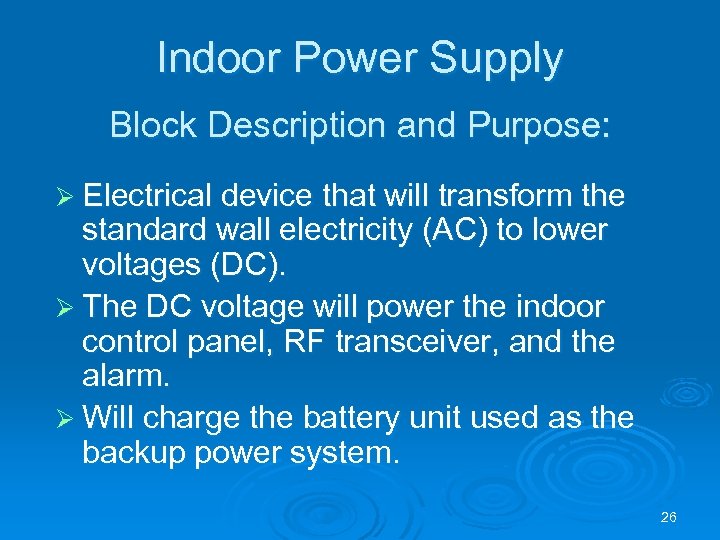 Indoor Power Supply

Block Description and Purpose:

➢ Electrical device that will transform the standard wall electricity (AC) to lower voltages (DC).

➢ The DC voltage will power the indoor control panel, RF transceiver, and the alarm.

➢ Will charge the battery unit used as the backup power system.

26